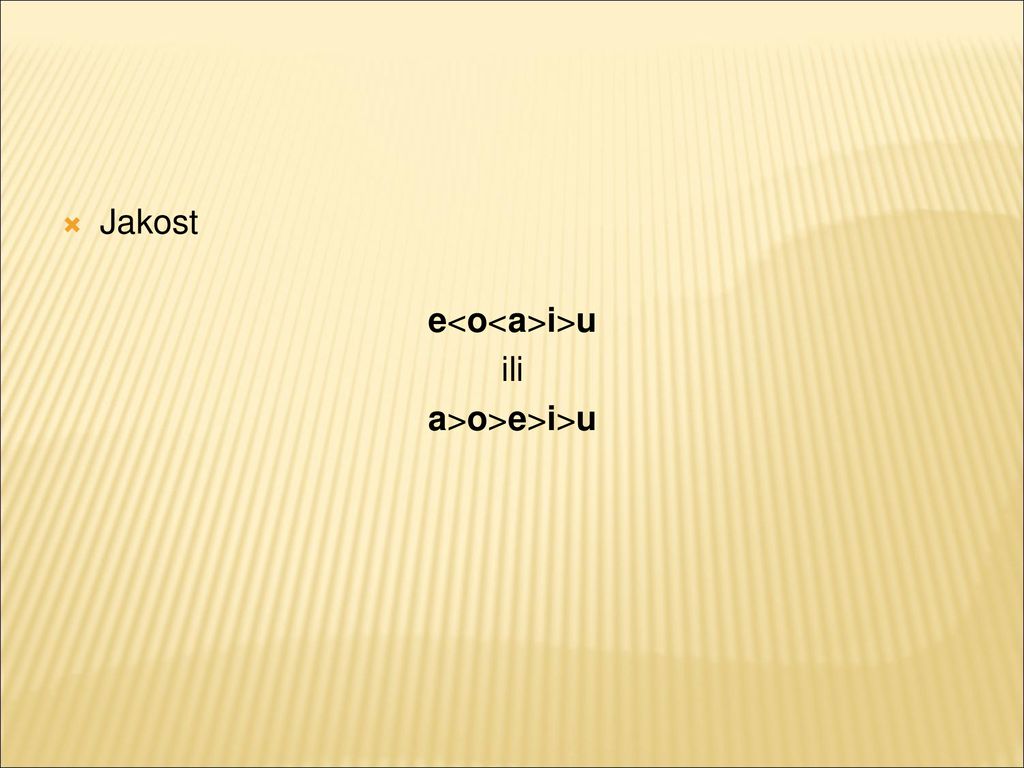 Jakost

e<o<a>i>u
ili
a>o>e>i>u